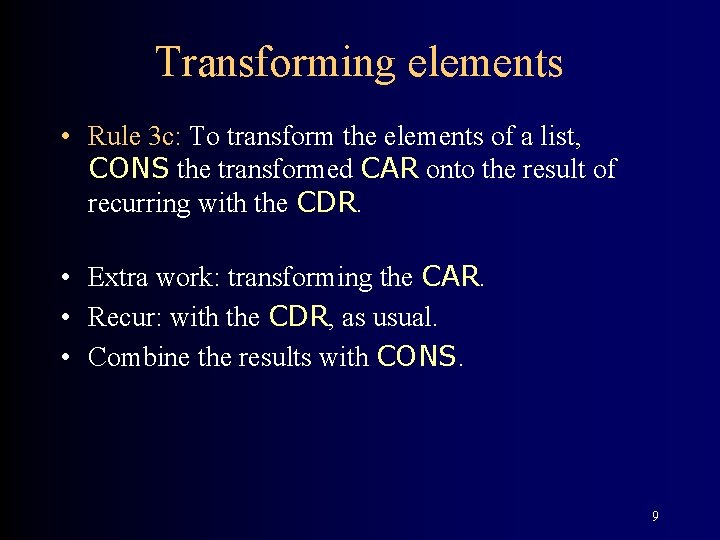 Transforming elements

• Rule 3c: To transform the elements of a list, CONS the transformed CAR onto the result of recurring with the CDR.

• Extra work: transforming the CAR.
• Recur: with the CDR, as usual.
• Combine the results with CONS.

9